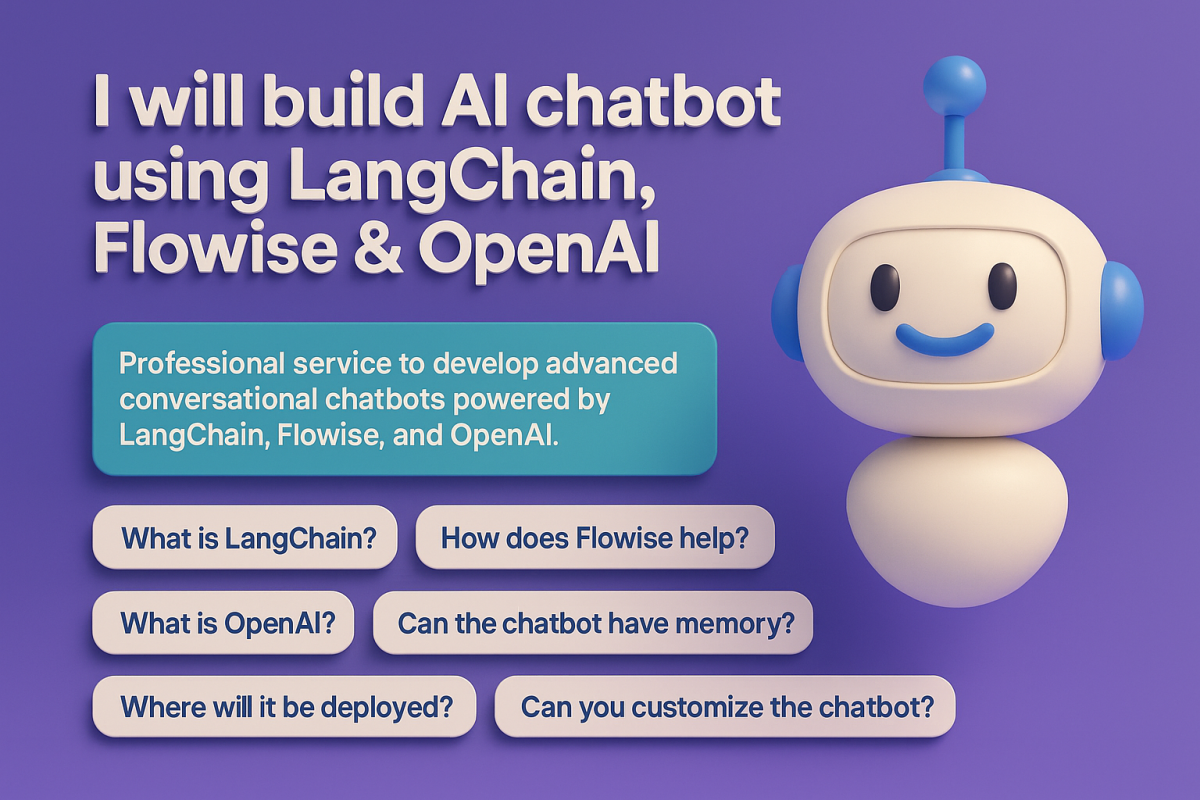 I will build AI chatbot using LangChain, Flowise & OpenAI

Professional service to develop advanced conversational chatbots powered by LangChain, Flowise, and OpenAI.

What is LangChain?

How does Flowise help?

What is OpenAI?

Can the chatbot have memory?

Where will it be deployed?

Can you customize the chatbot?